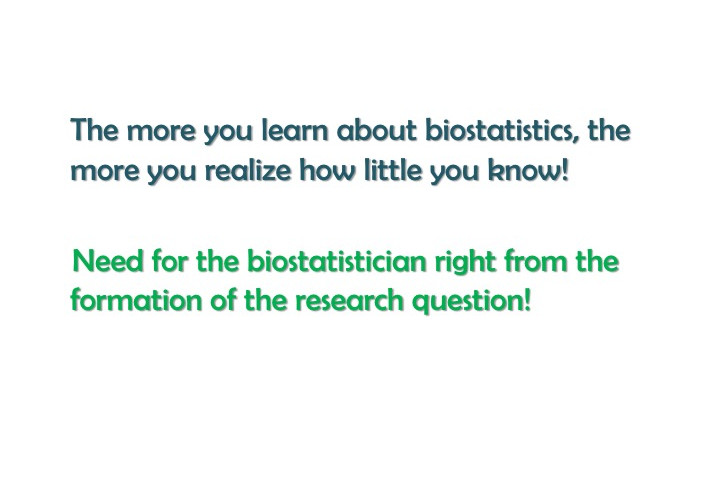 The more you learn about biostatistics, the more you realize how little you know!

Need for the biostatistician right from the formation of the research question!